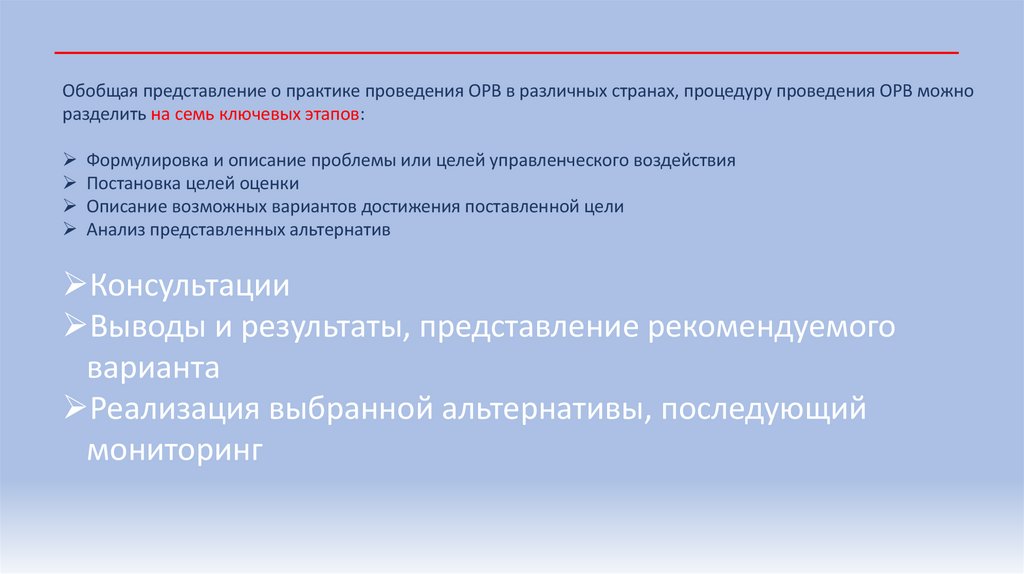 Обобщая представление о практике проведения ОРВ в различных странах, процедуру проведения ОРВ можно разделить на семь ключевых этапов:

➢ Формулировка и описание проблемы или целей управленческого воздействия
➢ Постановка целей оценки
➢ Описание возможных вариантов достижения поставленной цели
➢ Анализ представленных альтернатив

➢Консультации
➢Выводы и результаты, представление рекомендуемого варианта
➢Реализация выбранной альтернативы, последующий мониторинг